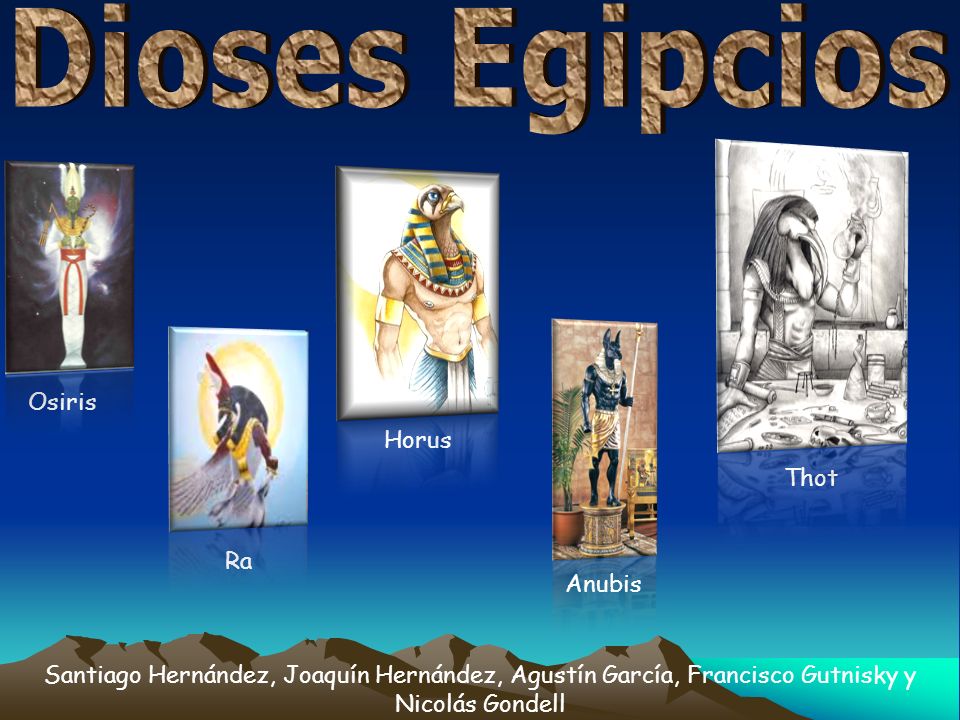 Dioses Egipcios

Osiris

Ra

Horus

Anubis

Thot

Santiago Hernández, Joaquín Hernández, Agustín García, Francisco Gutnisky y Nicolás Gondell